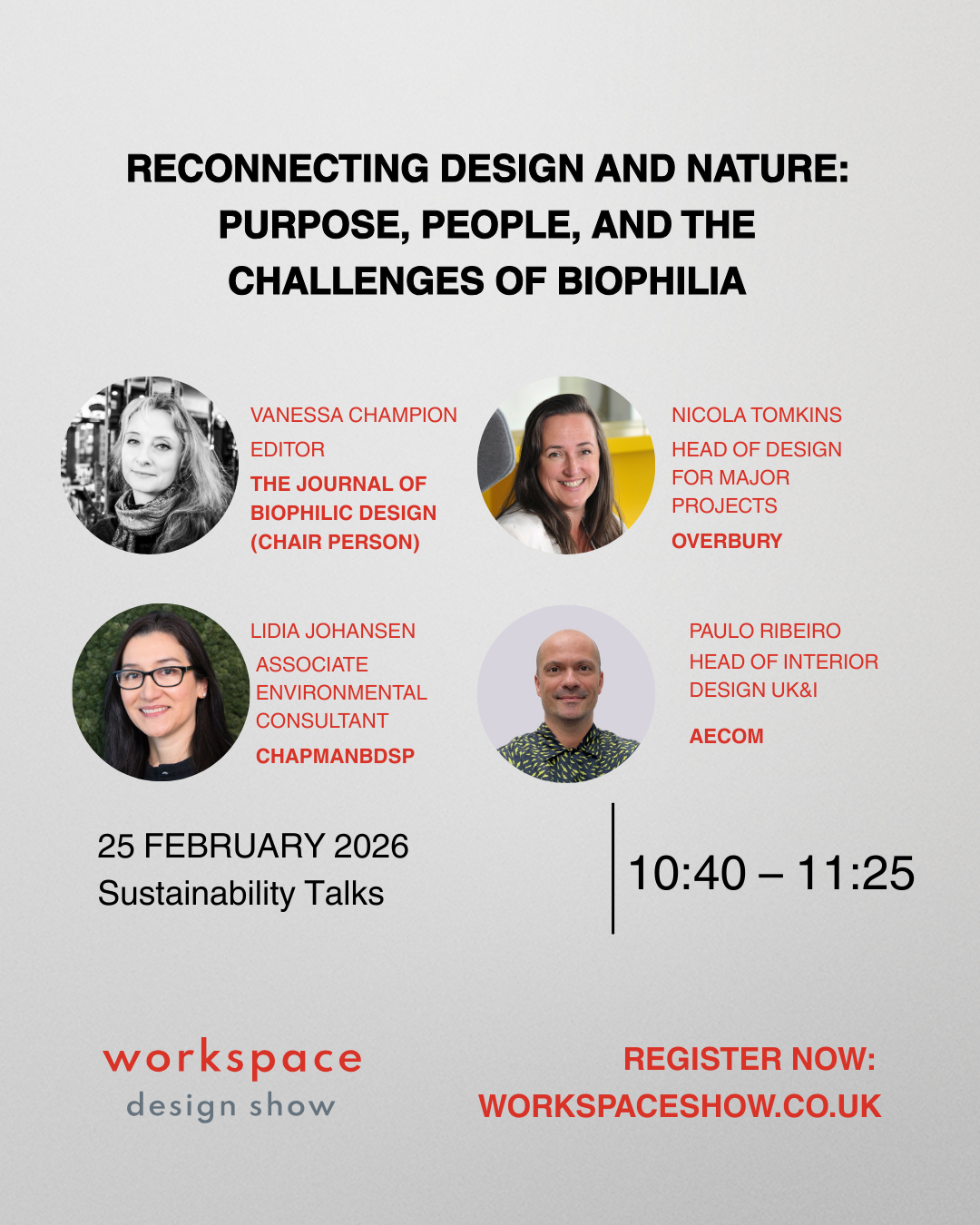 RECONNECTING DESIGN AND NATURE: PURPOSE, PEOPLE, AND THE CHALLENGES OF BIOPHILIA

VANESSA CHAMPION
EDITOR
THE JOURNAL OF BIOPHILIC DESIGN
(CHAIR PERSON)

NICOLA TOMKINS
HEAD OF DESIGN FOR MAJOR PROJECTS
OVERBURY

LIDIA JOHANSEN
ASSOCIATE ENVIRONMENTAL CONSULTANT
CHAPMANBDSP

PAULO RIBEIRO
HEAD OF INTERIOR DESIGN UK&I
AECOM

25 FEBRUARY 2026
Sustainability Talks

10:40 – 11:25

workspace
design show

REGISTER NOW:
WORKSPACESHOW.CO.UK